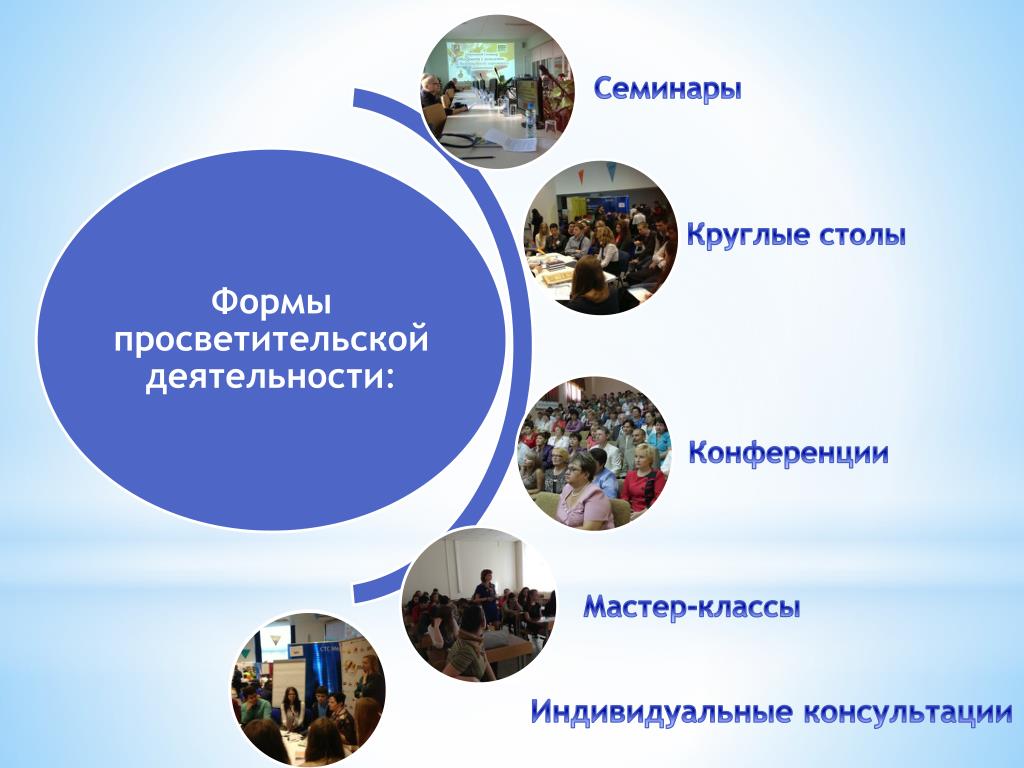 Формы просветительской деятельности:

Семинары

Круглые столы

Конференции

Мастер-классы

Индивидуальные консультации